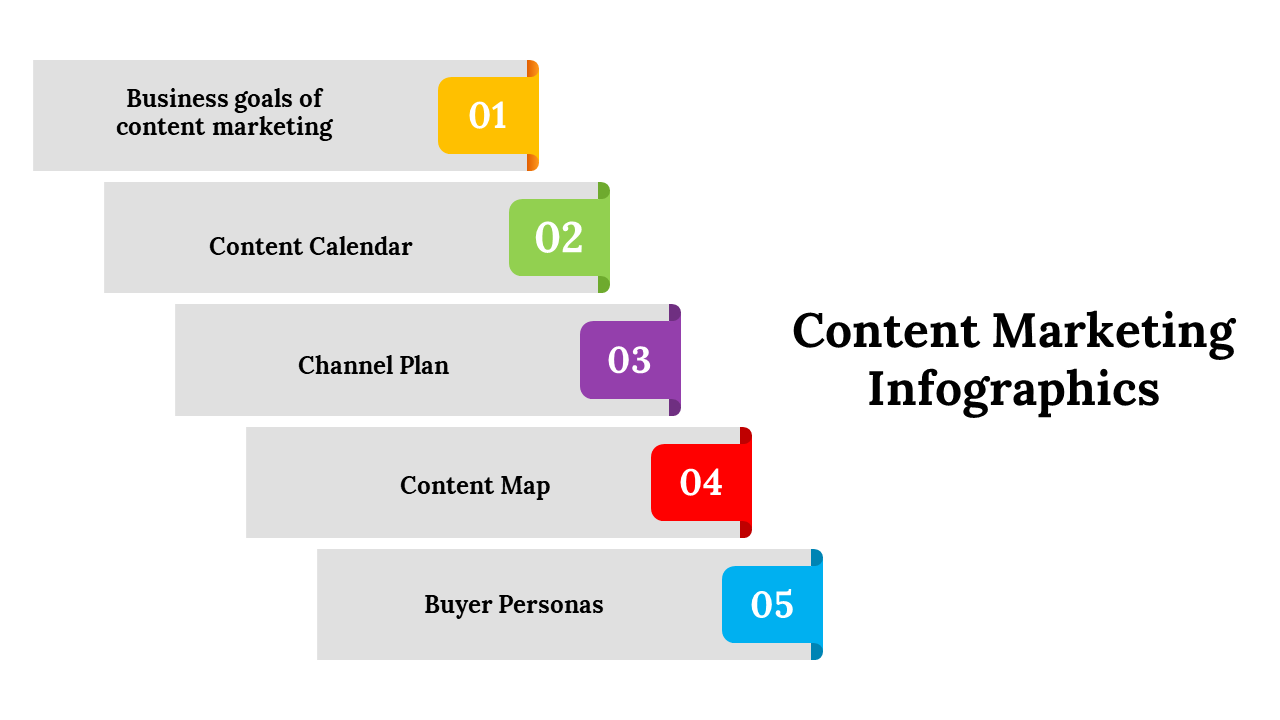 Business goals of content marketing

01

Content Calendar

02

Channel Plan

03

Content Map

04

Buyer Personas

05

Content Marketing Infographics